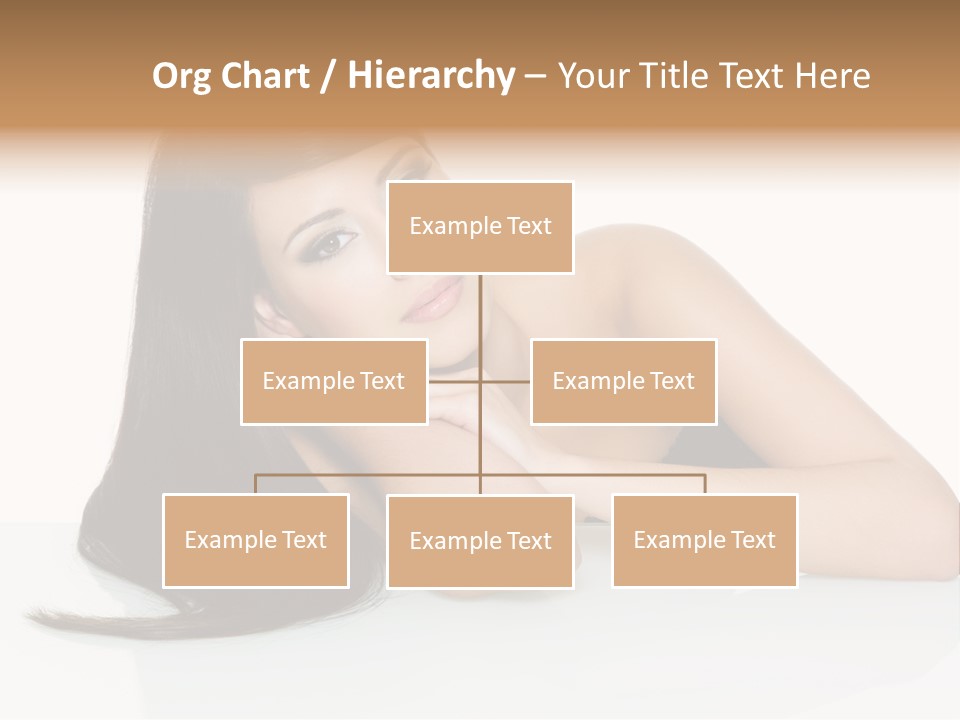 Org Chart / Hierarchy – Your Title Text Here

Example Text

Example Text

Example Text

Example Text

Example Text

Example Text